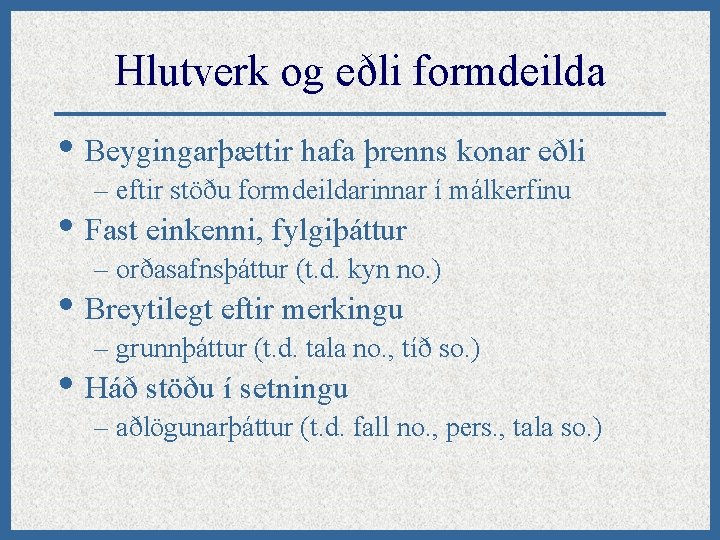 Hlutverk og eðli formdeilda

• Beygingarþættir hafa þrenns konar eðli
– eftir stöðu formdeildarinnar í málkerfinu

• Fast einkenni, fylgiþáttur
– orðasafnsþáttur (t.d. kyn no.)

• Breytilegt eftir merkingu
– grunnþáttur (t.d. tala no., tíð so.)

• Háð stöðu í setningu
– aðlögunarþáttur (t.d. fall no., pers., tala so.)